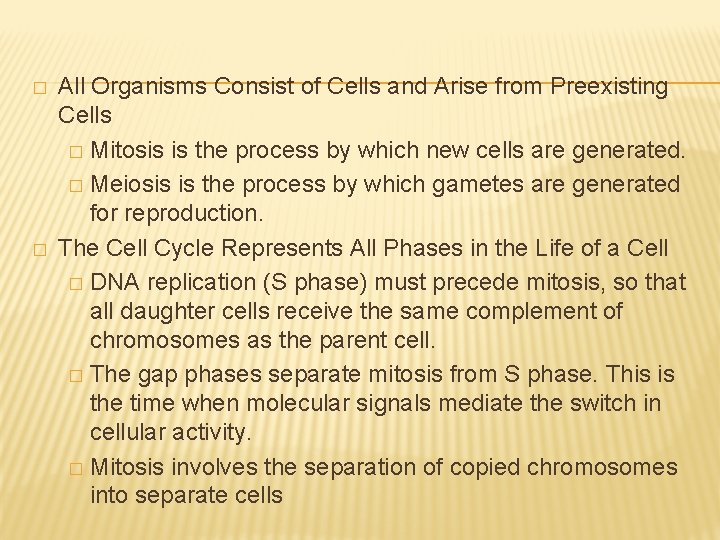 All Organisms Consist of Cells and Arise from Preexisting Cells

Mitosis is the process by which new cells are generated.

Meiosis is the process by which gametes are generated for reproduction.

The Cell Cycle Represents All Phases in the Life of a Cell

DNA replication (S phase) must precede mitosis, so that all daughter cells receive the same complement of chromosomes as the parent cell.

The gap phases separate mitosis from S phase. This is the time when molecular signals mediate the switch in cellular activity.

Mitosis involves the separation of copied chromosomes into separate cells